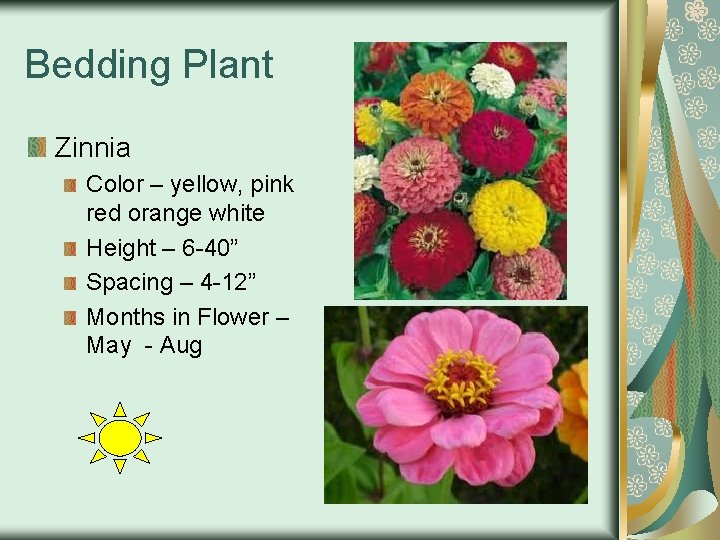 Bedding Plant

Zinnia

Color – yellow, pink red orange white

Height – 6-40”

Spacing – 4-12”

Months in Flower – May  - Aug